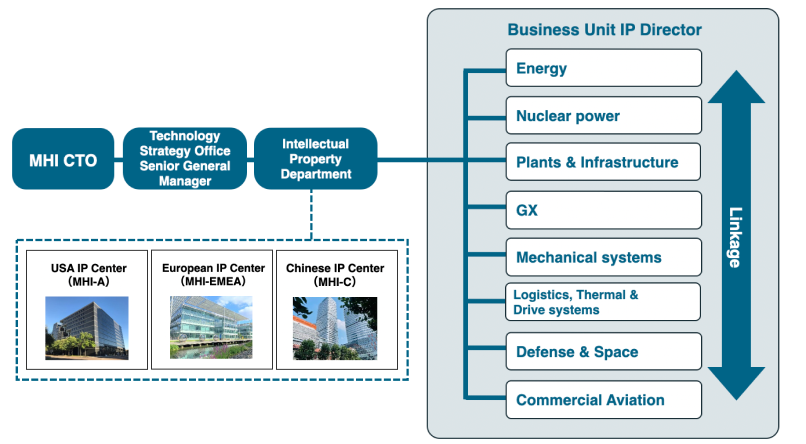 MHI CTO

Technology Strategy Office Senior General Manager

Intellectual Property Department

USA IP Center (MHI-A)

European IP Center (MHI-EMEA)

Chinese IP Center (MHI-C)

Business Unit IP Director

Energy

Nuclear power

Plants & Infrastructure

GX

Mechanical systems

Logistics, Thermal & Drive systems

Defense & Space

Commercial Aviation

Linkage